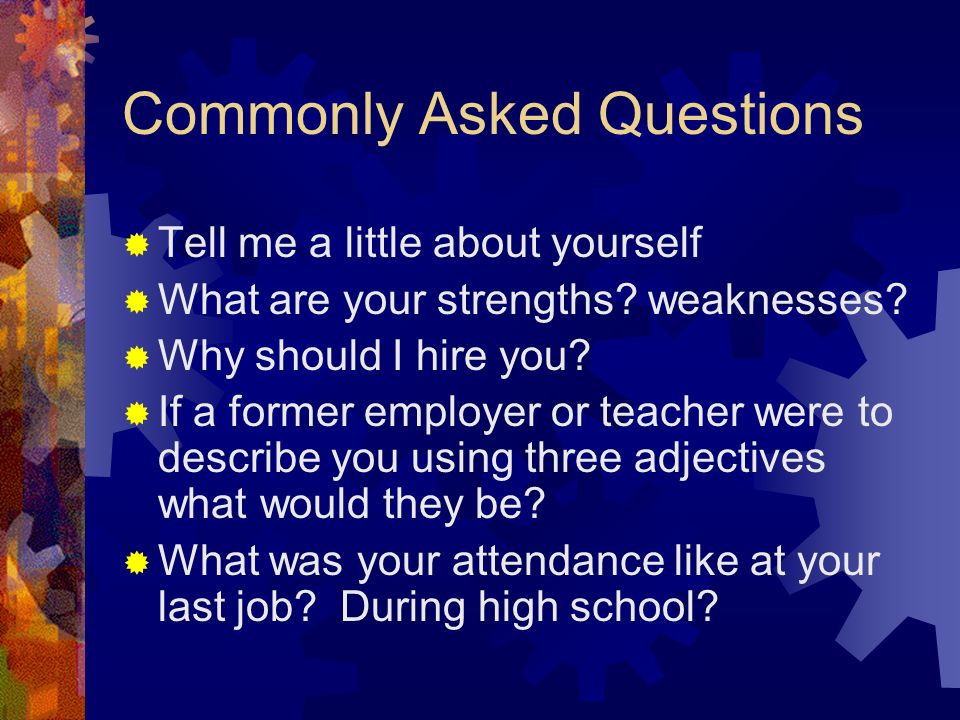 Commonly Asked Questions

Tell me a little about yourself

What are your strengths? weaknesses?

Why should I hire you?

If a former employer or teacher were to describe you using three adjectives what would they be?

What was your attendance like at your last job? During high school?